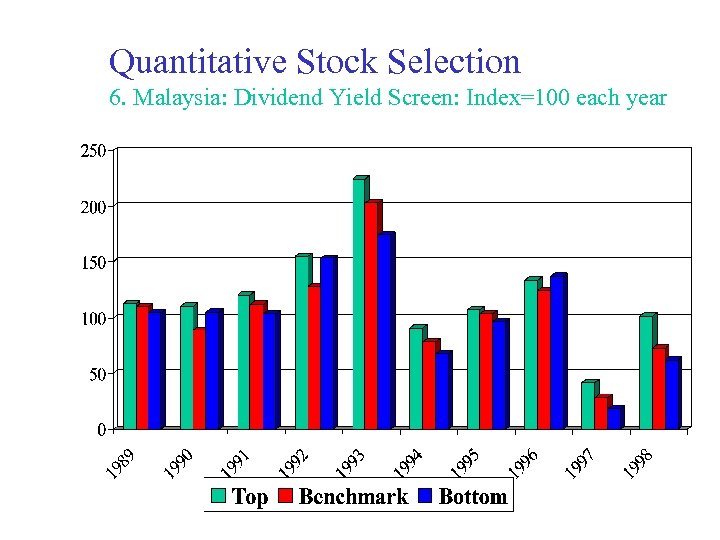 Quantitative Stock Selection

6. Malaysia: Dividend Yield Screen: Index=100 each year

250
200
150
100
50
0

1989
1990
1991
1992
1993
1994
1995
1996
1997
1998

Top
Benchmark
Bottom